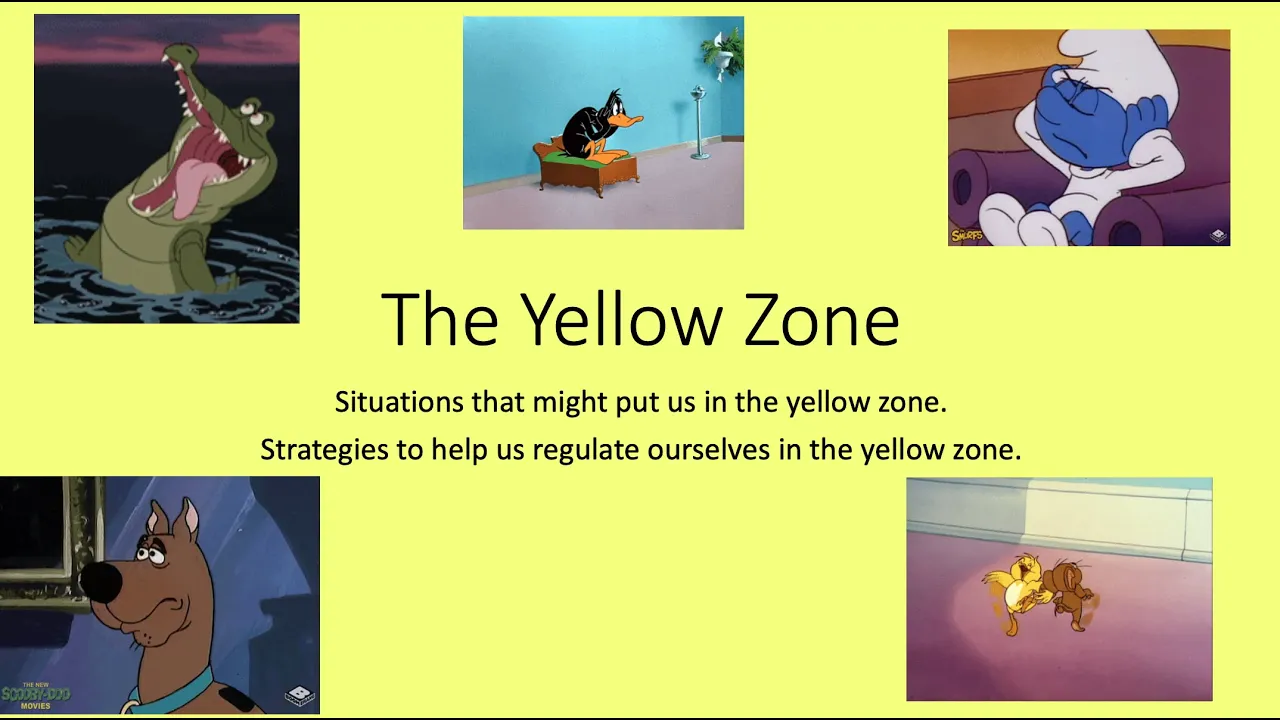 SMURFS

The Yellow Zone

Situations that might put us in the yellow zone.

Strategies to help us regulate ourselves in the yellow zone.

THE NEW SCOOBY-DOO MOVIES